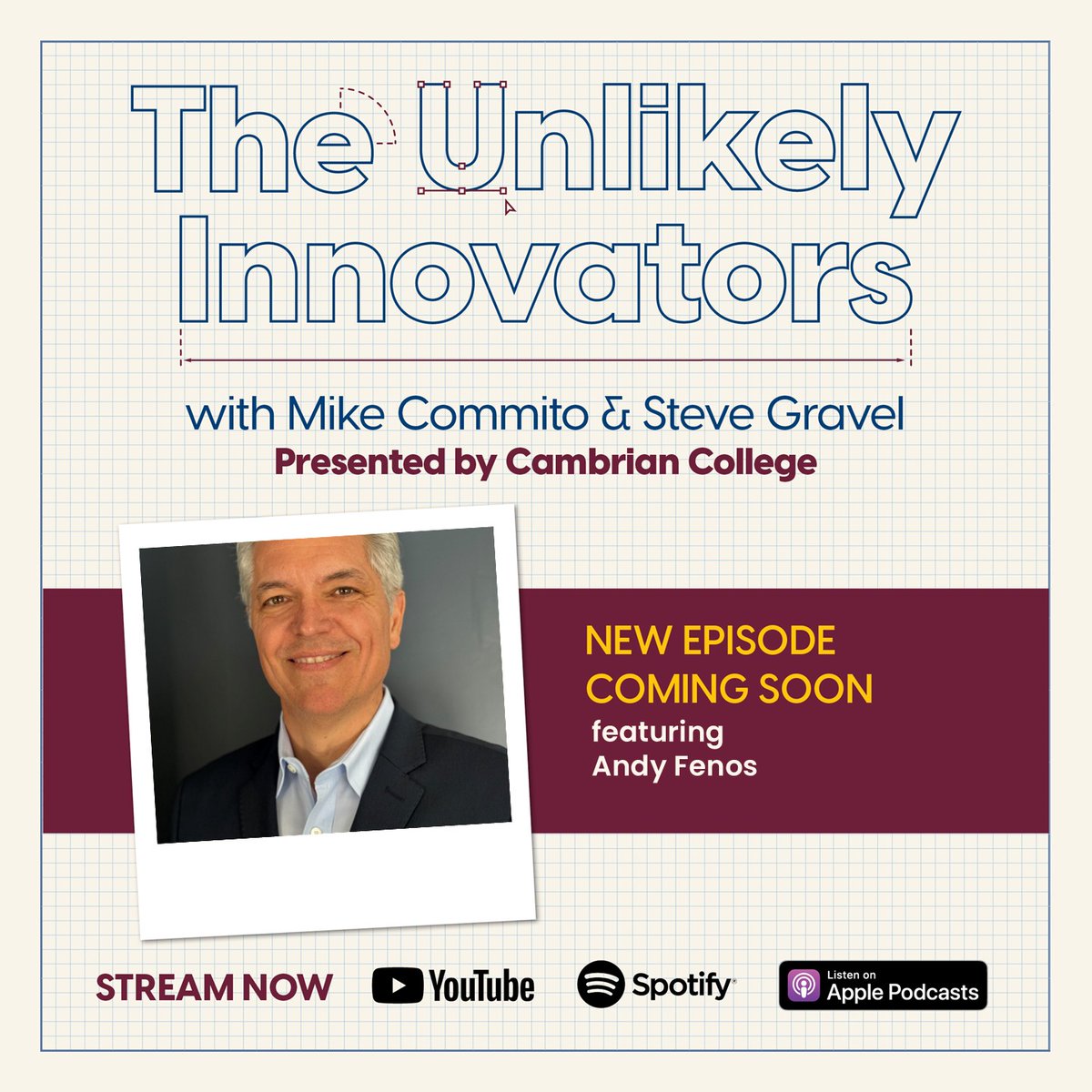 The Unlikely Innovators

with Mike Commito & Steve Gravel
Presented by Cambrian College

NEW EPISODE COMING SOON
featuring
Andy Fenos

STREAM NOW YouTube Spotify Listen on Apple Podcasts